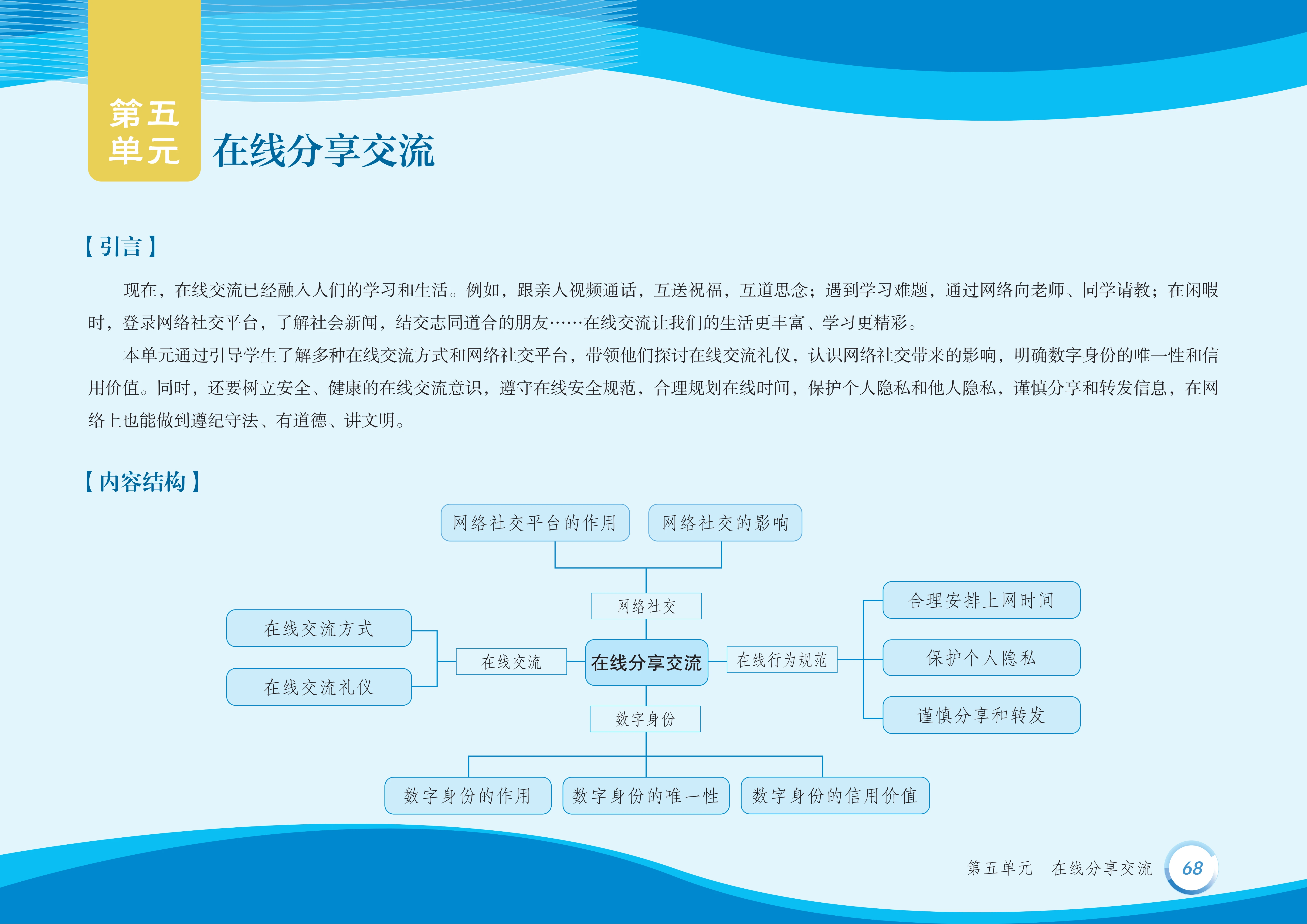 第五单元 在线分享交流

【引言】

现在，在线交流已经融入人们的学习和生活。例如，跟亲人视频通话，互送祝福，互道思念；遇到学习难题，通过网络向老师、同学请教；在闲暇时，登录网络社交平台，了解社会新闻，结交志同道合的朋友……在线交流让我们的生活更丰富、学习更精彩。

本单元通过引导学生了解多种在线交流方式和网络社交平台，带领他们探讨在线交流礼仪，认识网络社交带来的影响，明确数字身份的唯一性和信用价值。同时，还要树立安全、健康的在线交流意识，遵守在线安全规范，合理规划在线时间，保护个人隐私和他人隐私，谨慎分享和转发信息，在网络上也能做到遵纪守法、有道德、讲文明。

【内容结构】

网络社交平台的作用
网络社交的影响
网络社交
在线交流方式
在线交流礼仪
在线交流
在线分享交流
在线行为规范
合理安排上网时间
保护个人隐私
谨慎分享和转发
数字身份
数字身份的作用
数字身份的唯一性
数字身份的信用价值

第五单元 在线分享交流 68